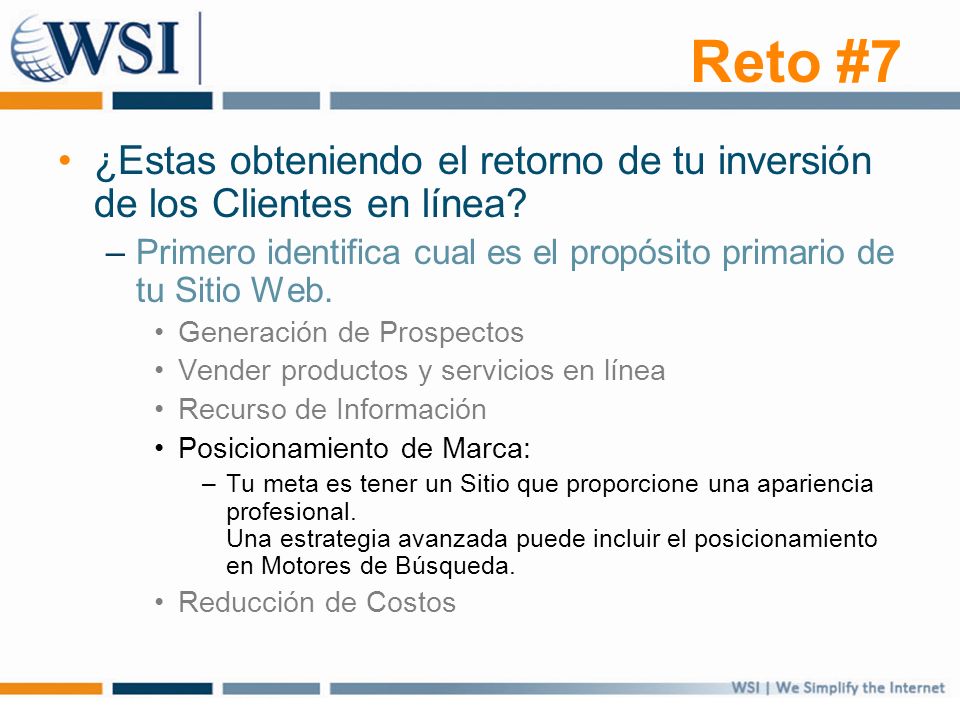 WSI

Reto #7

• ¿Estas obteniendo el retorno de tu inversión de los Clientes en línea?

– Primero identifica cual es el propósito primario de tu Sitio Web.

• Generación de Prospectos
• Vender productos y servicios en línea
• Recurso de Información
• Posicionamiento de Marca:

– Tu meta es tener un Sitio que proporcione una apariencia profesional.
Una estrategia avanzada puede incluir el posicionamiento en Motores de Búsqueda.

• Reducción de Costos

WSI | We Simplify the Internet